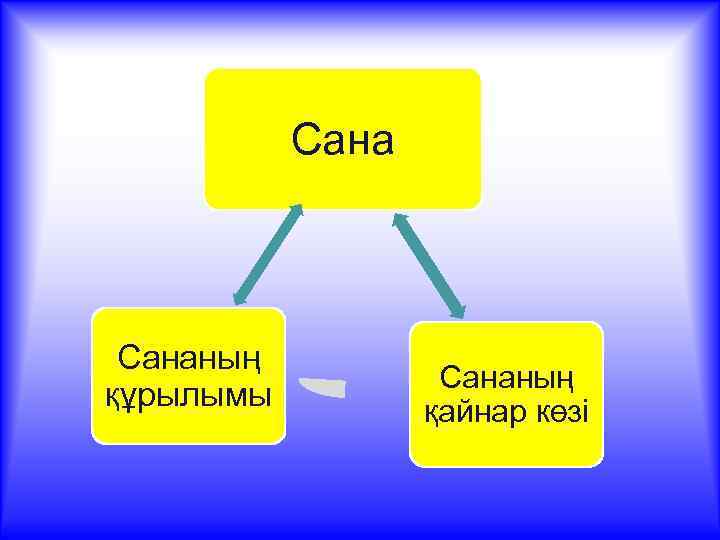 Сана

Сананың құрылымы

Сананың қайнар көзі